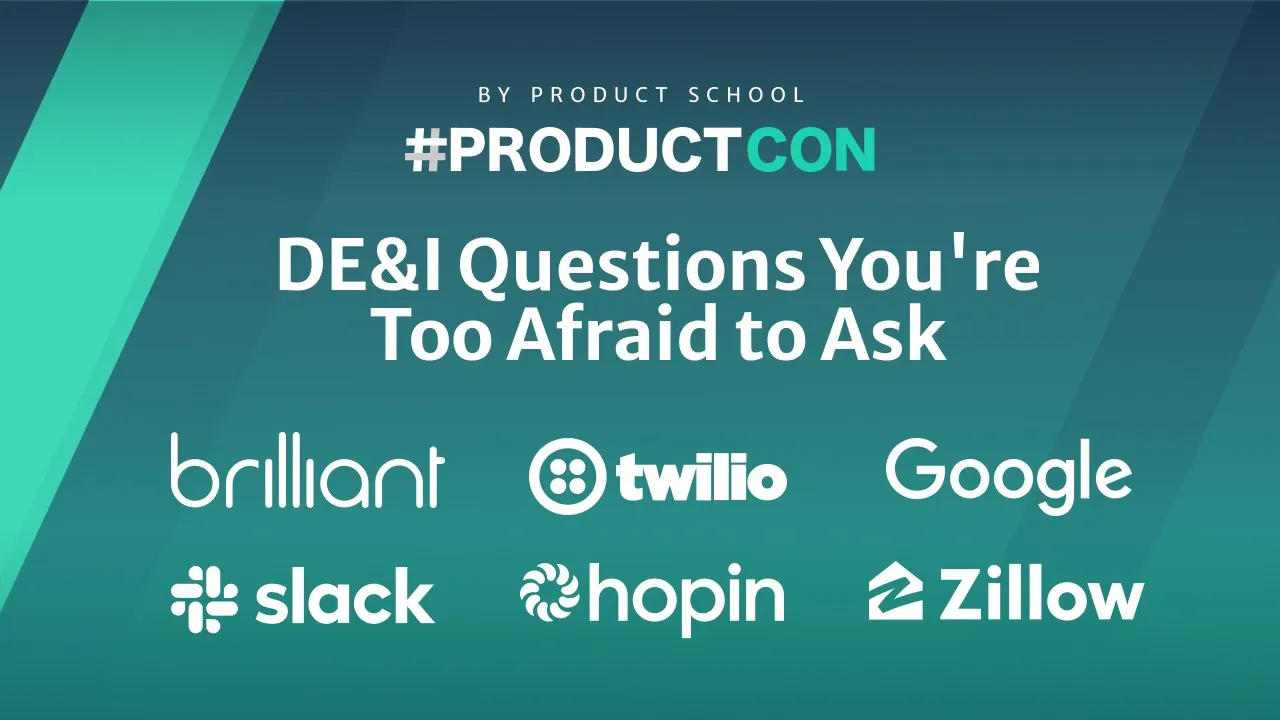 BY PRODUCT SCHOOL
#PRODUCTCON

DE&I Questions You're Too Afraid to Ask

brilliant
twilio
Google
slack
hopin
Zillow